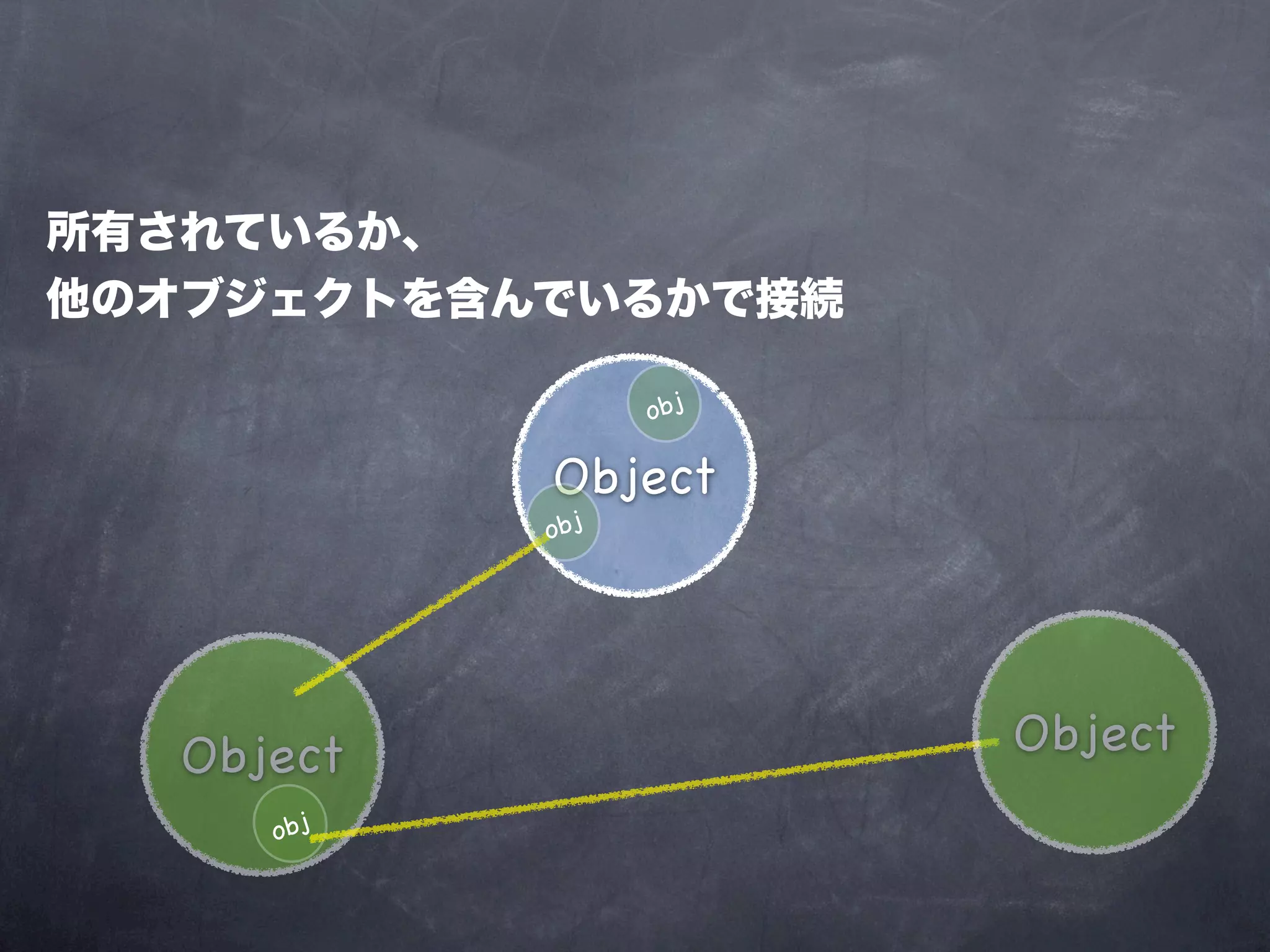 所有されているか、
他のオブジェクトを含んでいるかで接続

obj
Object
obj

Object
obj

Object